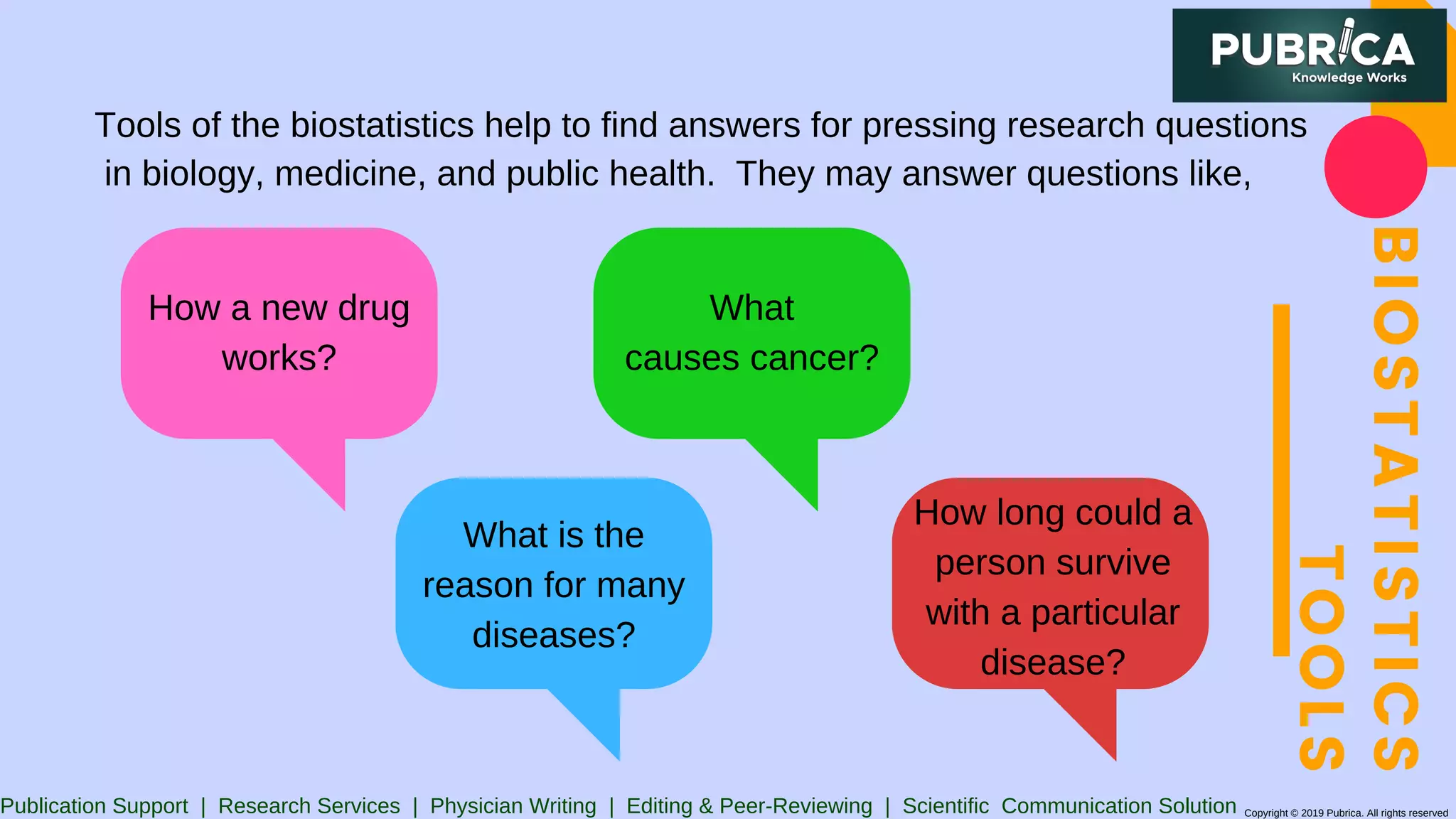 PUBRICA
Knowledge Works

Tools of the biostatistics help to find answers for pressing research questions in biology, medicine, and public health. They may answer questions like,

How a new drug works?

What causes cancer?

What is the reason for many diseases?

How long could a person survive with a particular disease?

BIOSTATISTICS TOOLS

Publication Support | Research Services | Physician Writing | Editing & Peer-Reviewing | Scientific Communication Solution

Copyright © 2019 Pubrica. All rights reserved